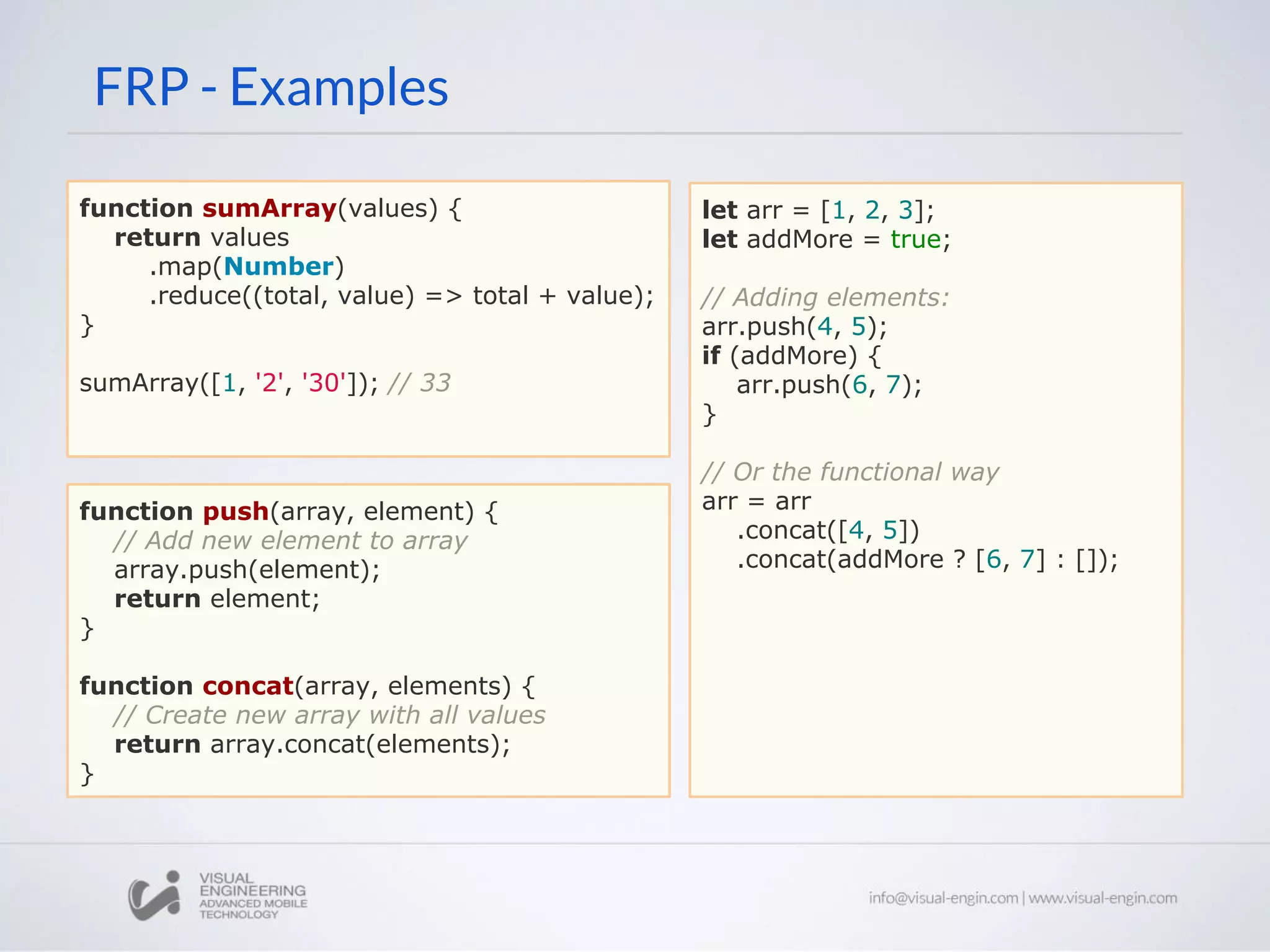 FRP - Examples

function sumArray(values) {
    return values
        .map(Number)
        .reduce((total, value) => total + value);
}

sumArray([1, '2', '30']); // 33

function push(array, element) {
    // Add new element to array
    array.push(element);
    return element;
}

function concat(array, elements) {
    // Create new array with all values
    return array.concat(elements);
}

let arr = [1, 2, 3];
let addMore = true;

// Adding elements:
arr.push(4, 5);
if (addMore) {
    arr.push(6, 7);
}

// Or the functional way
arr = arr
    .concat([4, 5])
    .concat(addMore ? [6, 7] : []);

VISUAL ENGINEERING ADVANCED MOBILE TECHNOLOGY

info@visual-engin.com | www.visual-engin.com